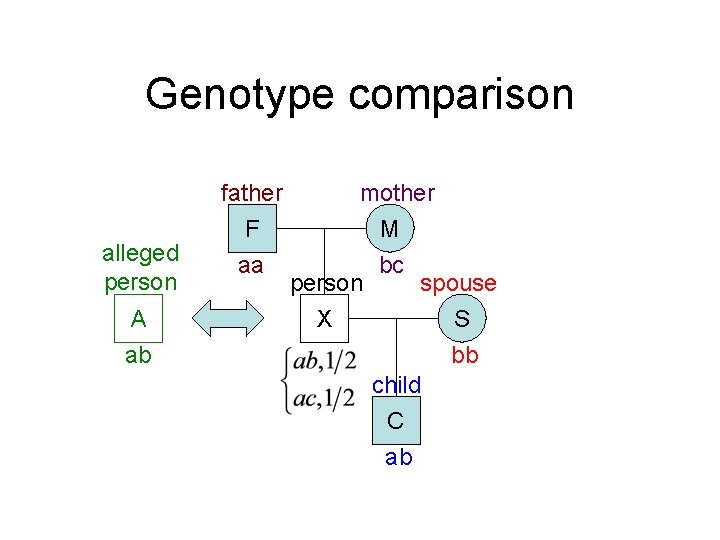 Genotype comparison

father
F
aa

mother
M
bc

alleged person
A
ab

person
X

$\begin{cases} ab, 1/2 \\ ac, 1/2 \end{cases}$

spouse
S
bb

child
C
ab